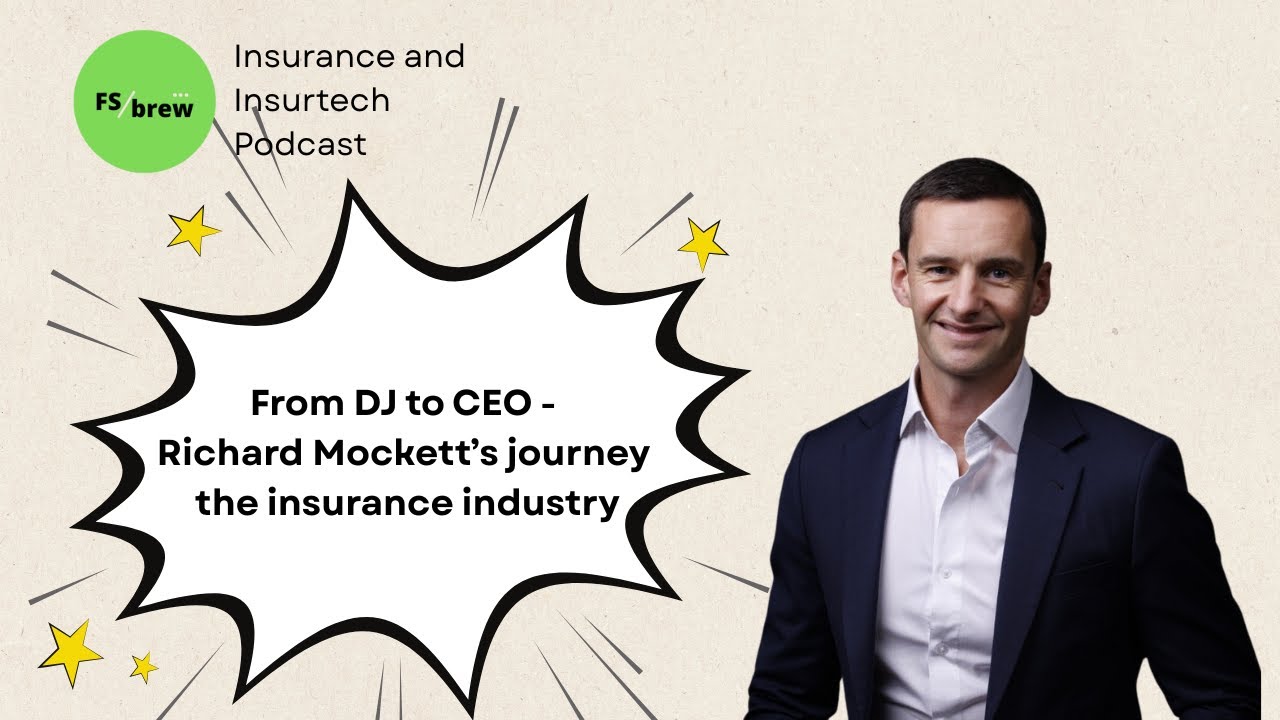 FS/brew

Insurance and Insurtech Podcast

From DJ to CEO - Richard Mockett's journey the insurance industry